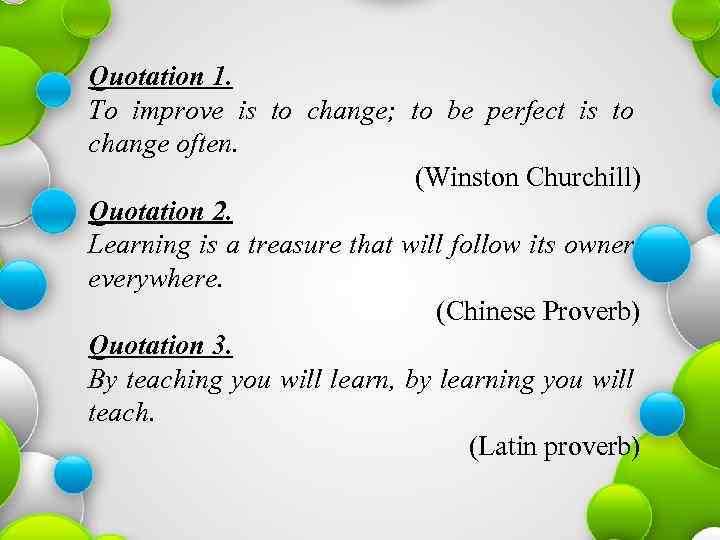 Quotation 1.
To improve is to change; to be perfect is to change often.
(Winston Churchill)

Quotation 2.
Learning is a treasure that will follow its owner everywhere.
(Chinese Proverb)

Quotation 3.
By teaching you will learn, by learning you will teach.
(Latin proverb)